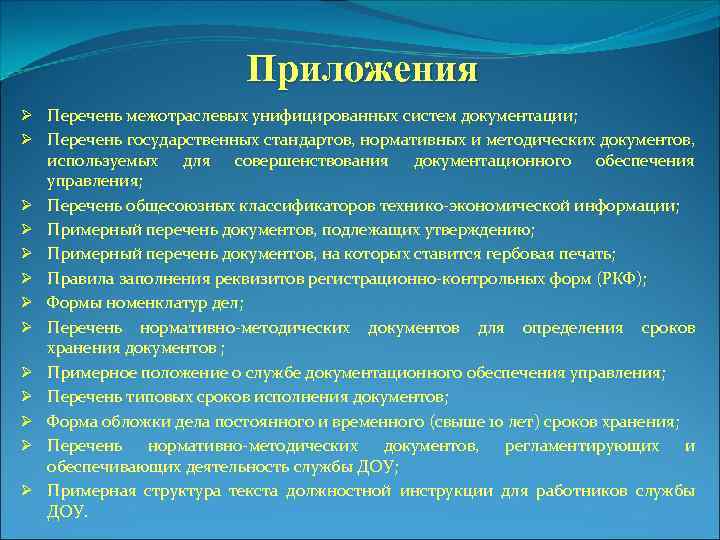 Приложения

➢ Перечень межотраслевых унифицированных систем документации;
➢ Перечень государственных стандартов, нормативных и методических документов, используемых для совершенствования документационного обеспечения управления;
➢ Перечень общесоюзных классификаторов технико-экономической информации;
➢ Примерный перечень документов, подлежащих утверждению;
➢ Примерный перечень документов, на которых ставится гербовая печать;
➢ Правила заполнения реквизитов регистрационно-контрольных форм (РКФ);
➢ Формы номенклатур дел;
➢ Перечень нормативно-методических документов для определения сроков хранения документов ;
➢ Примерное положение о службе документационного обеспечения управления;
➢ Перечень типовых сроков исполнения документов;
➢ Форма обложки дела постоянного и временного (свыше 10 лет) сроков хранения;
➢ Перечень нормативно-методических документов, регламентирующих и обеспечивающих деятельность службы ДОУ;
➢ Примерная структура текста должностной инструкции для работников службы ДОУ.